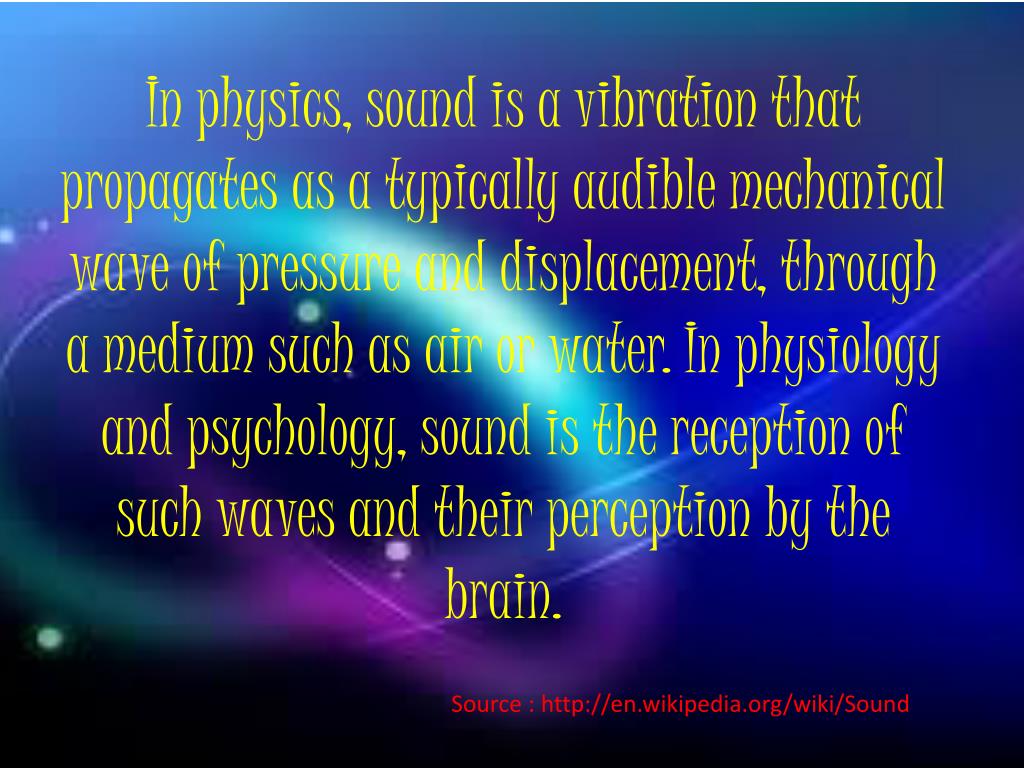 In physics, sound is a vibration that propagates as a typically audible mechanical wave of pressure and displacement, through a medium such as air or water. In physiology and psychology, sound is the reception of such waves and their perception by the brain.

Source : http://en.wikipedia.org/wiki/Sound